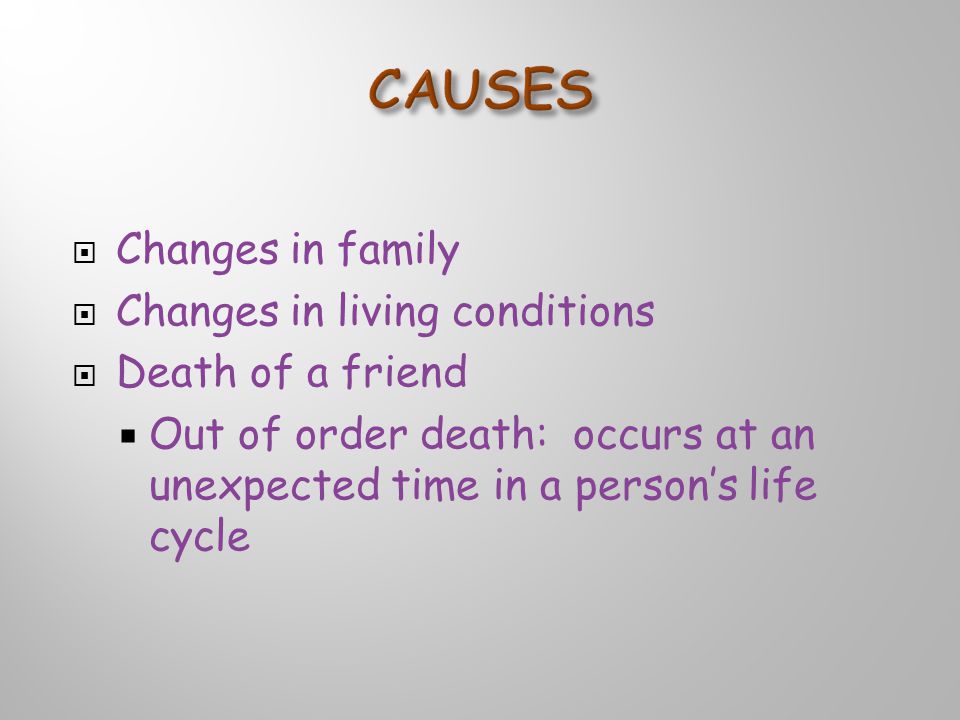 CAUSES

Changes in family
Changes in living conditions
Death of a friend
Out of order death: occurs at an unexpected time in a person's life cycle